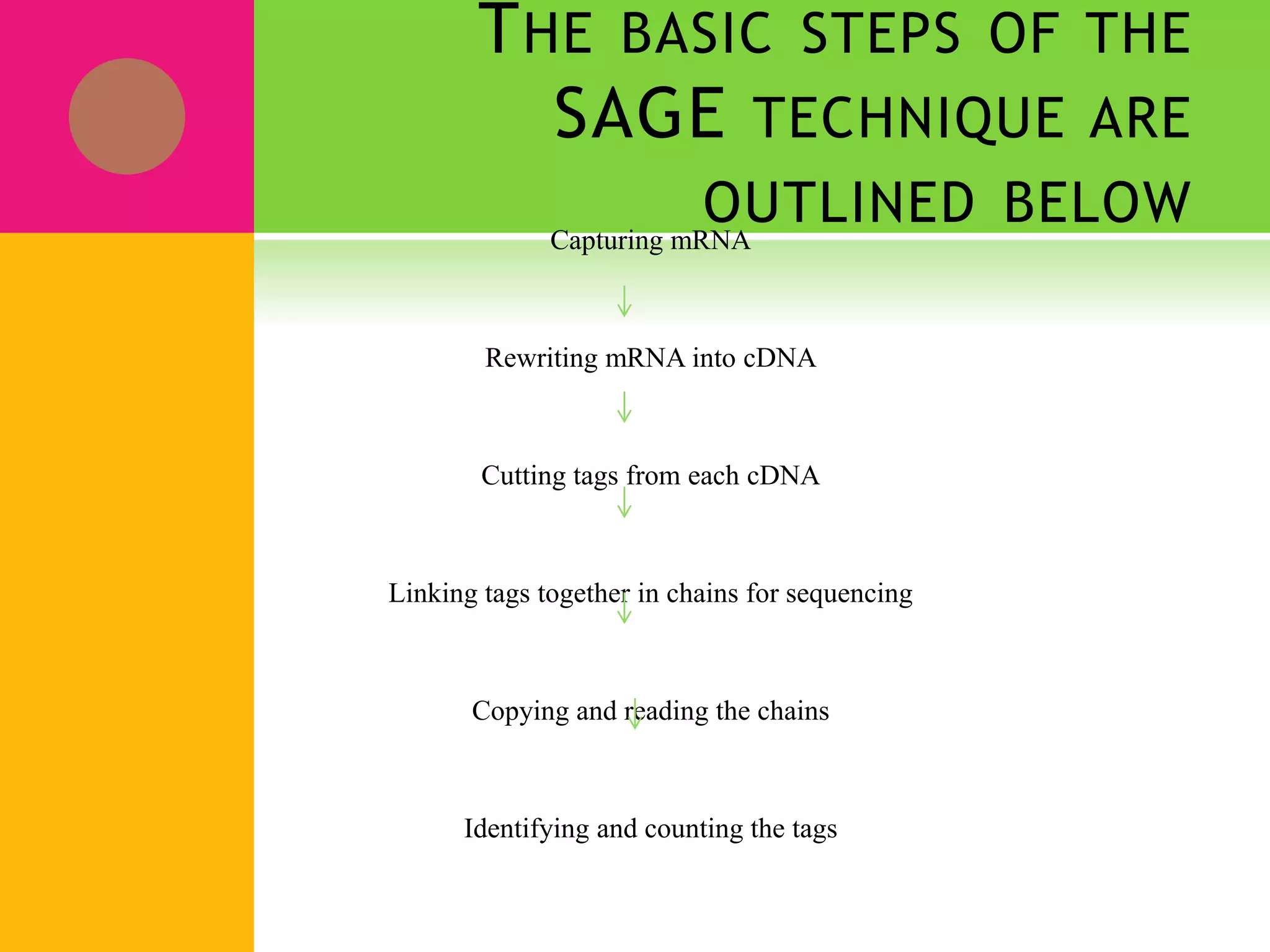 THE BASIC STEPS OF THE SAGE TECHNIQUE ARE OUTLINED BELOW

Capturing mRNA

↓

Rewriting mRNA into cDNA

↓

Cutting tags from each cDNA

↓

Linking tags together in chains for sequencing

↓

Copying and reading the chains

↓

Identifying and counting the tags